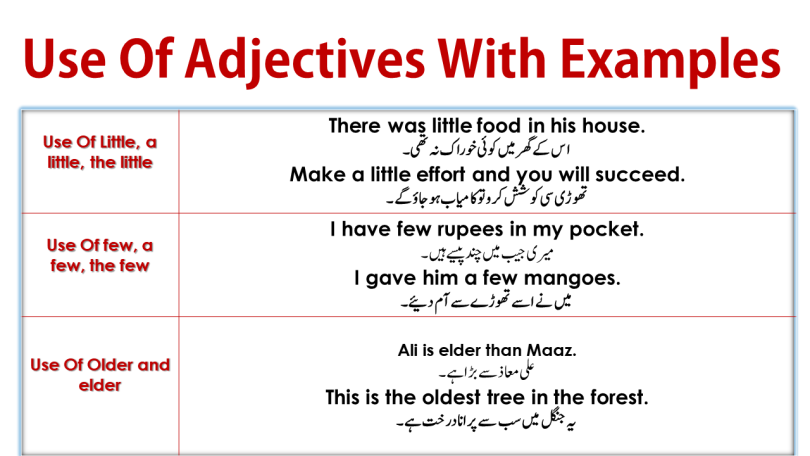 Use Of Adjectives With Examples

| | |
|---|---|
| Use Of Little, a little, the little | There was little food in his house. اس کے گھر میں کوئی خوراک نہ تھی۔ Make a little effort and you will succeed. تھوڑی سی کوشش کرو تو کامیاب ہو جاؤ گے۔ |
| Use Of few, a few, the few | I have few rupees in my pocket. میری جیب میں چند پیسے ہیں۔ I gave him a few mangoes. میں نے اسے تھوڑے سے آم دیئے۔ |
| Use Of Older and elder | Ali is elder than Maaz. علی معاذ سے بڑا ہے۔ This is the oldest tree in the forest. یہ جنگل میں سب سے پرانا درخت ہے۔ |